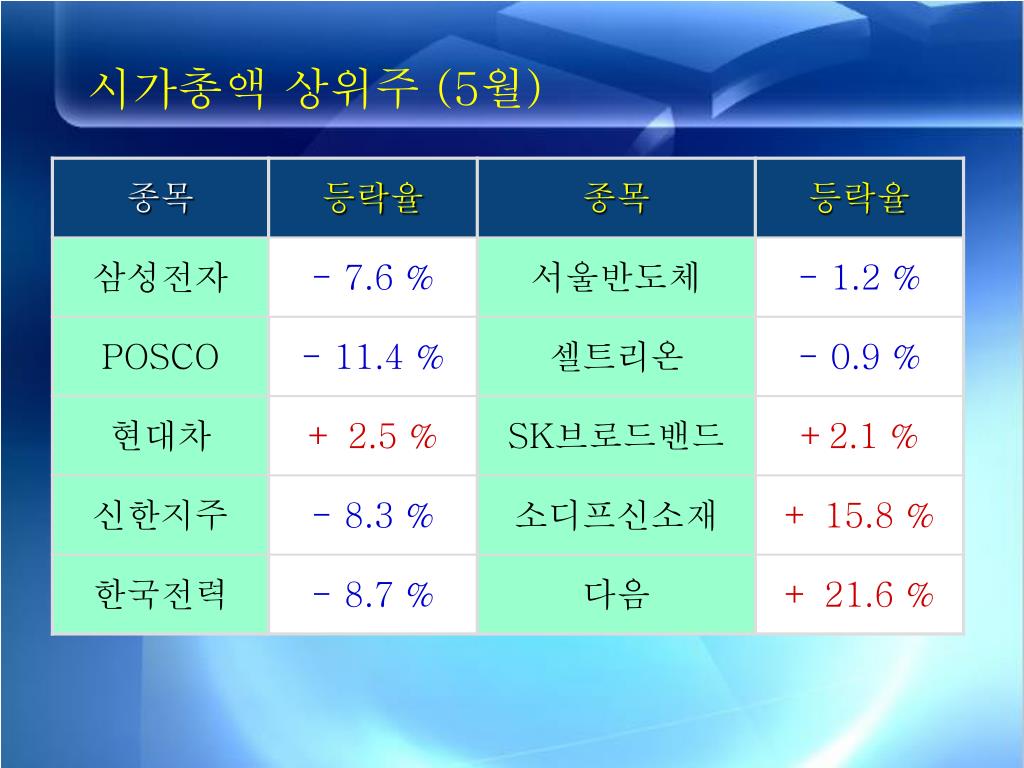 시가총액 상위주 (5월)

| 종목 | 등락율 | 종목 | 등락율 |
|---|---|---|---|
| 삼성전자 | - 7.6 % | 서울반도체 | - 1.2 % |
| POSCO | - 11.4 % | 셀트리온 | - 0.9 % |
| 현대차 | + 2.5 % | SK브로드밴드 | + 2.1 % |
| 신한지주 | - 8.3 % | 소디프신소재 | + 15.8 % |
| 한국전력 | - 8.7 % | 다음 | + 21.6 % |